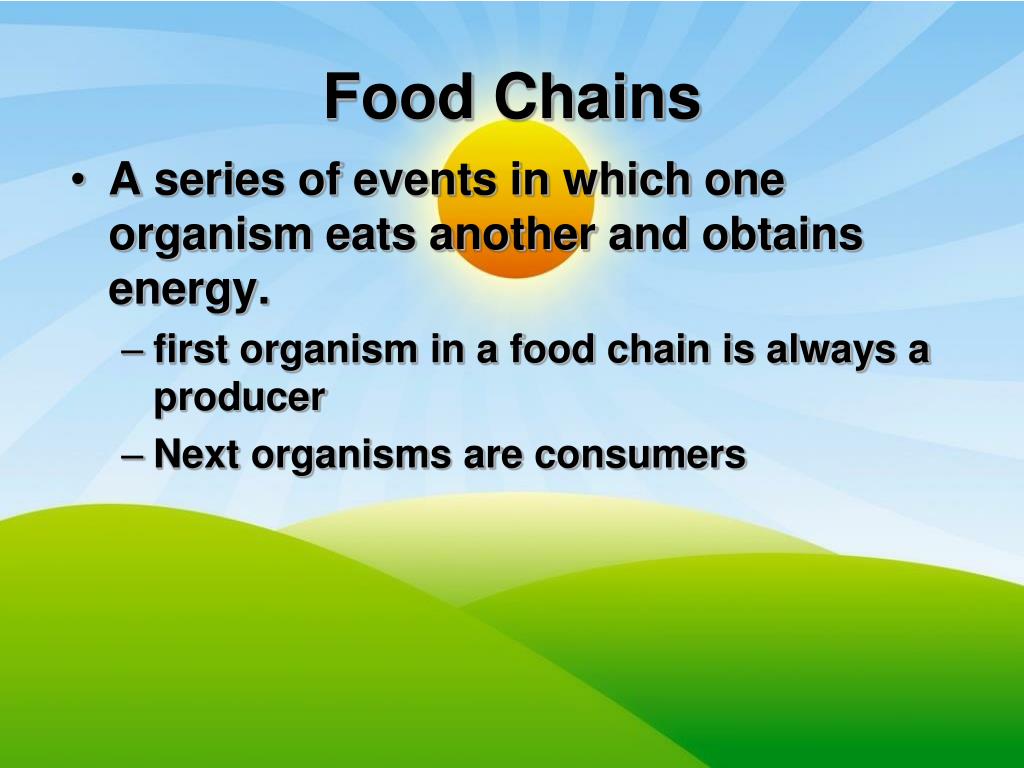 Food Chains

• A series of events in which one organism eats another and obtains energy.

– first organism in a food chain is always a producer

– Next organisms are consumers